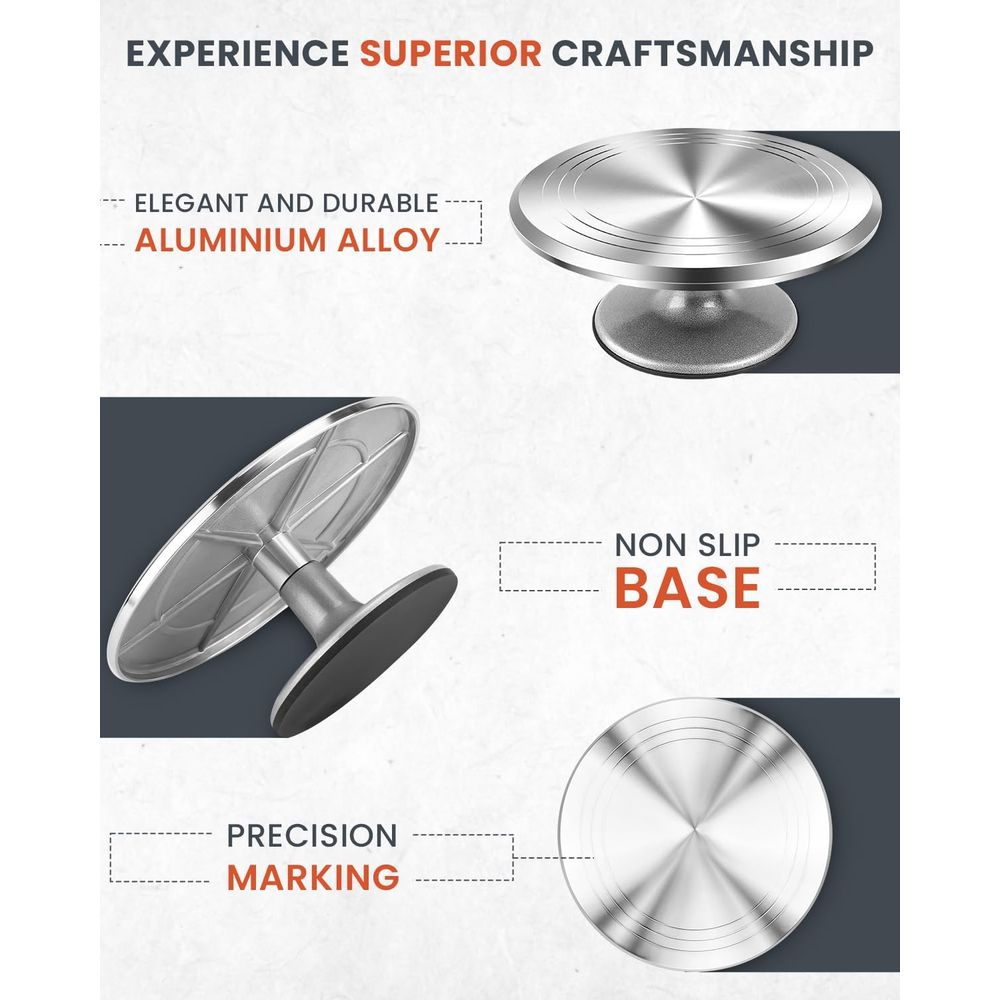 EXPERIENCE SUPERIOR CRAFTSMANSHIP

ELEGANT AND DURABLE
ALUMINIUM ALLOY

NON SLIP
BASE

PRECISION
MARKING